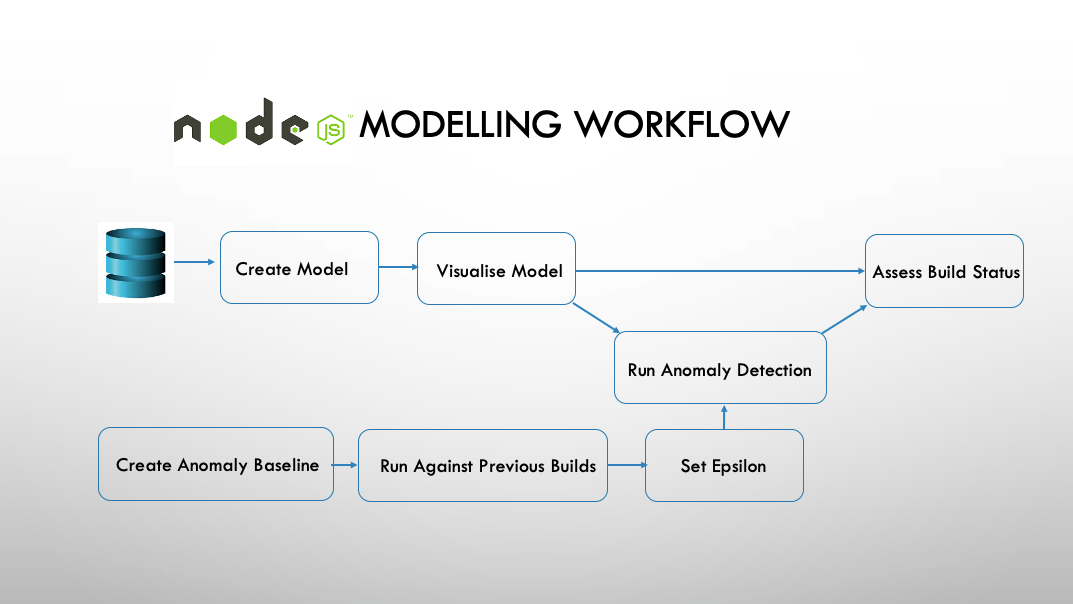 node JS MODELLING WORKFLOW

Create Model

Visualise Model

Assess Build Status

Run Anomaly Detection

Create Anomaly Baseline

Run Against Previous Builds

Set Epsilon